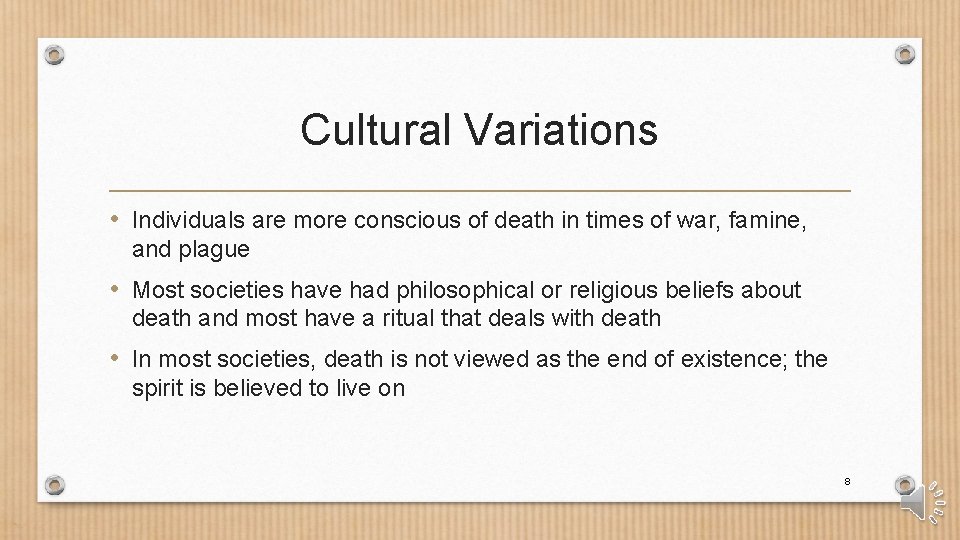 Cultural Variations

• Individuals are more conscious of death in times of war, famine, and plague

• Most societies have had philosophical or religious beliefs about death and most have a ritual that deals with death

• In most societies, death is not viewed as the end of existence; the spirit is believed to live on

8